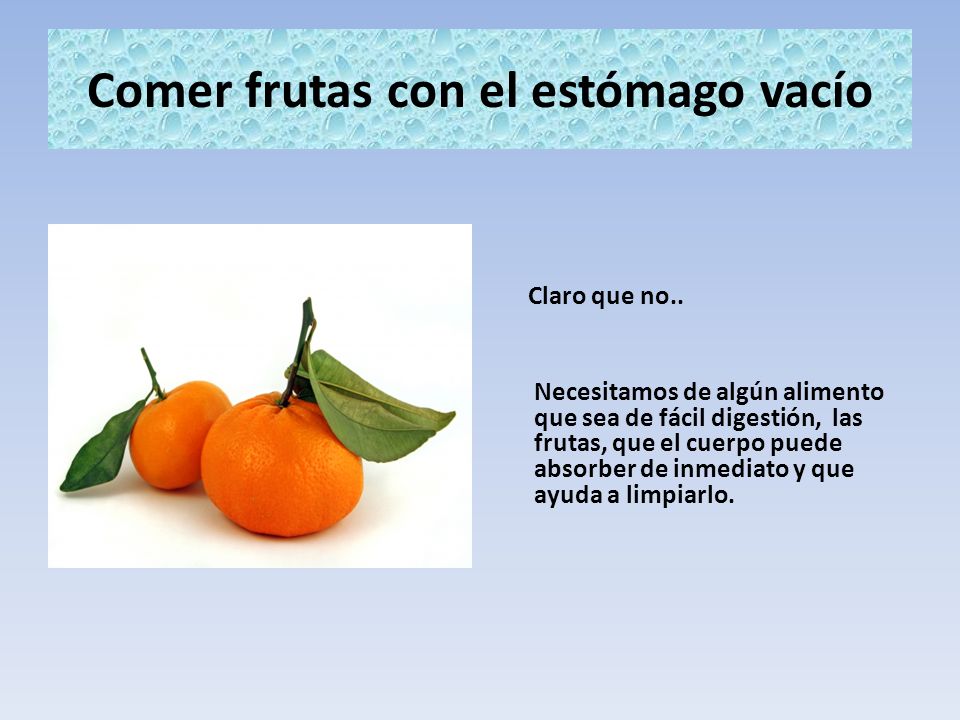 Comer frutas con el estómago vacío

Claro que no..

Necesitamos de algún alimento que sea de fácil digestión,  las frutas, que el cuerpo puede absorber de inmediato y que ayuda a limpiarlo.